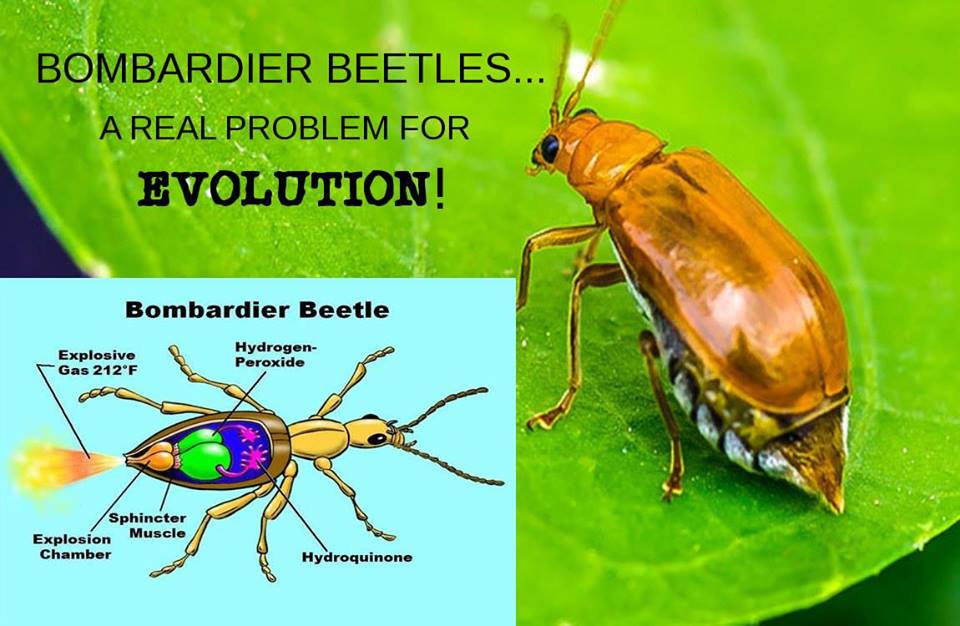 BOMBARDIER BEETLES...
A REAL PROBLEM FOR
EVOLUTION!

Bombardier Beetle

Explosive Gas 212°F

Hydrogen-Peroxide

Sphincter Muscle

Explosion Chamber

Hydroquinone